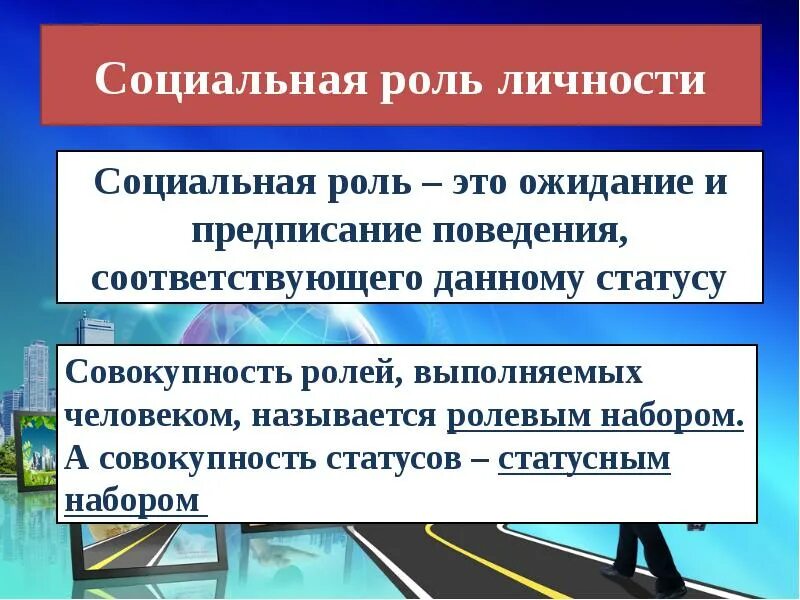 Социальная роль личности

Социальная роль – это ожидание и предписание поведения, соответствующего данному статусу

Совокупность ролей, выполняемых человеком, называется ролевым набором. А совокупность статусов – статусным набором